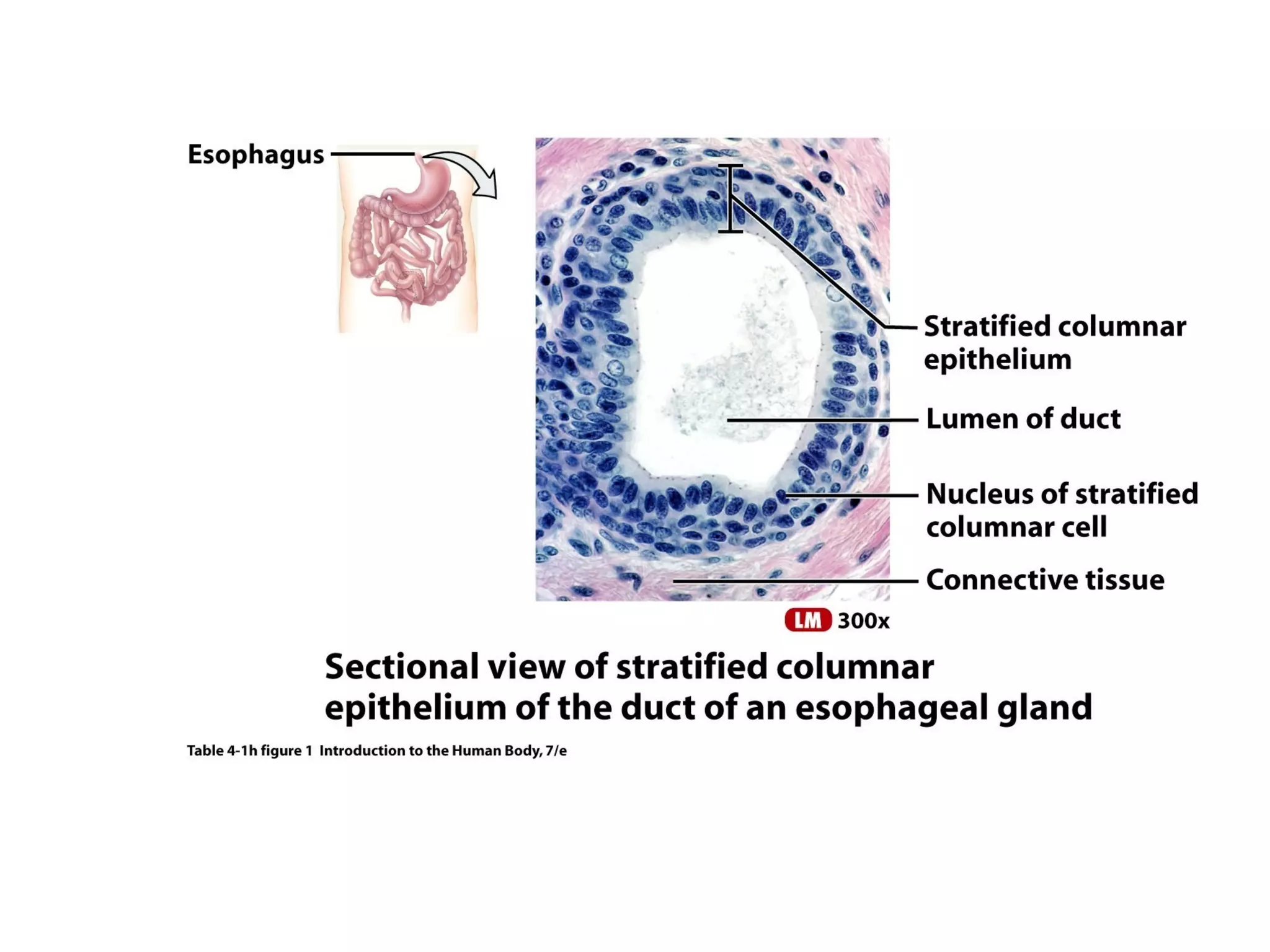 Esophagus

Stratified columnar epithelium

Lumen of duct

Nucleus of stratified columnar cell

Connective tissue

LM 300x

Sectional view of stratified columnar epithelium of the duct of an esophageal gland

Table 4-1h figure 1 Introduction to the Human Body, 7/e